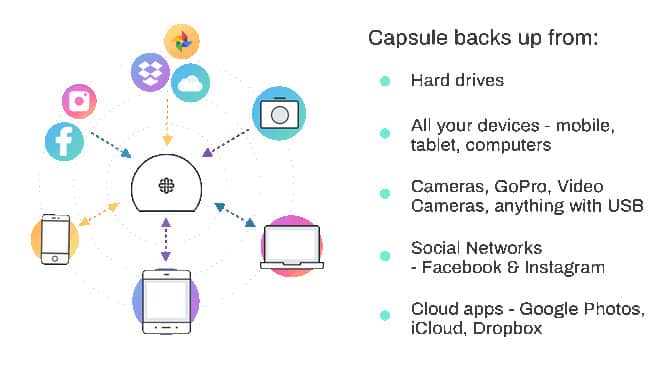 Capsule backs up from:

Hard drives

All your devices - mobile, tablet, computers

Cameras, GoPro, Video Cameras, anything with USB

Social Networks - Facebook & Instagram

Cloud apps - Google Photos, iCloud, Dropbox